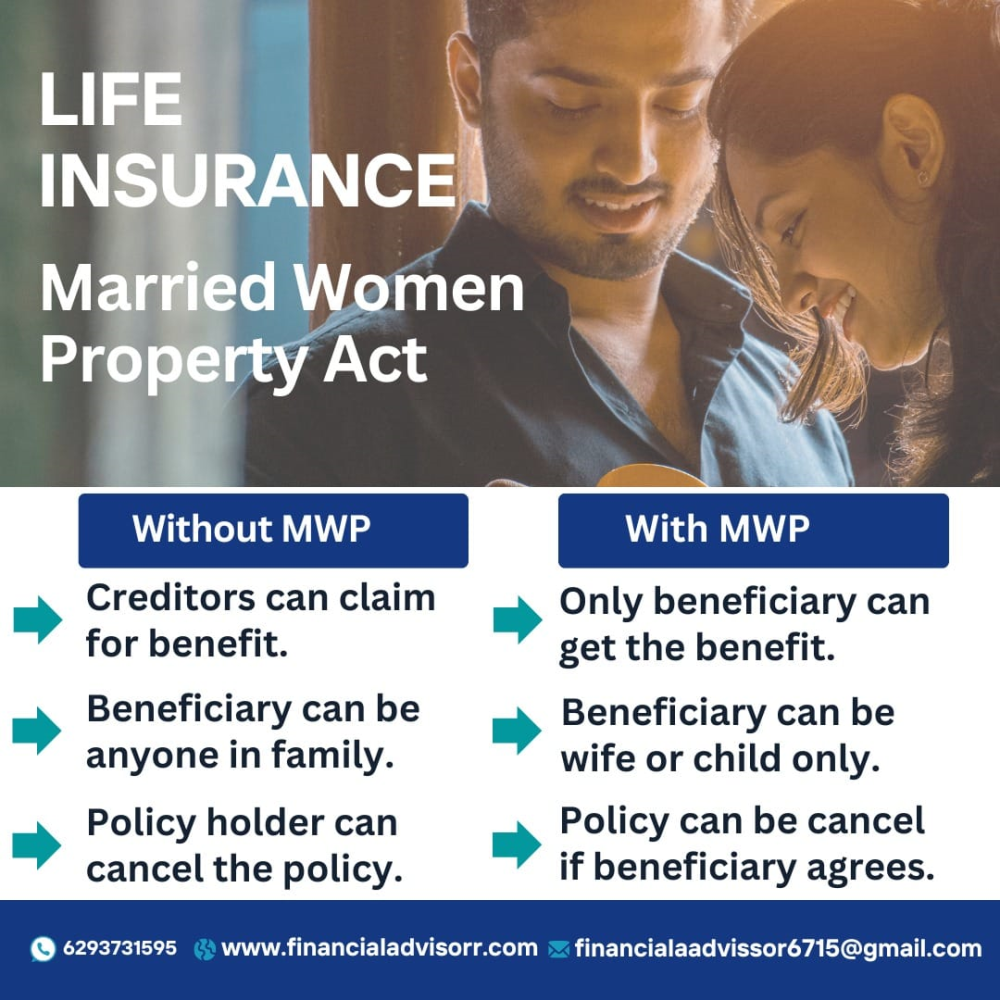 LIFE INSURANCE

Married Women Property Act

Without MWP

Creditors can claim for benefit.

Beneficiary can be anyone in family.

Policy holder can cancel the policy.

With MWP

Only beneficiary can get the benefit.

Beneficiary can be wife or child only.

Policy can be cancel if beneficiary agrees.

6293731595 www.financialadvisorr.com financialaadvissor6715@gmail.com